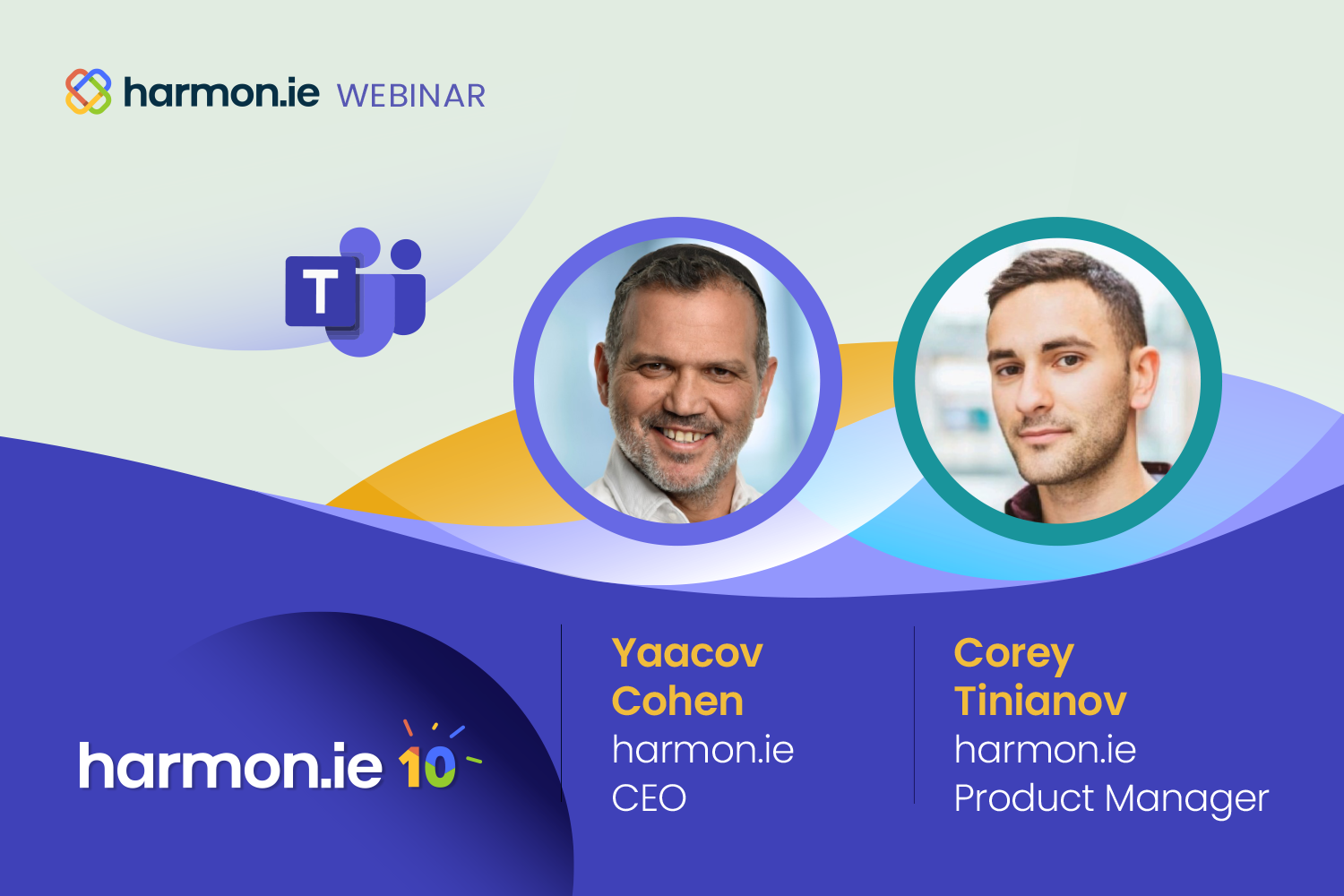 harmon.ie WEBINAR

T

harmon.ie 10

Yaacov Cohen
harmon.ie
CEO

Corey Tinianov
harmon.ie
Product Manager